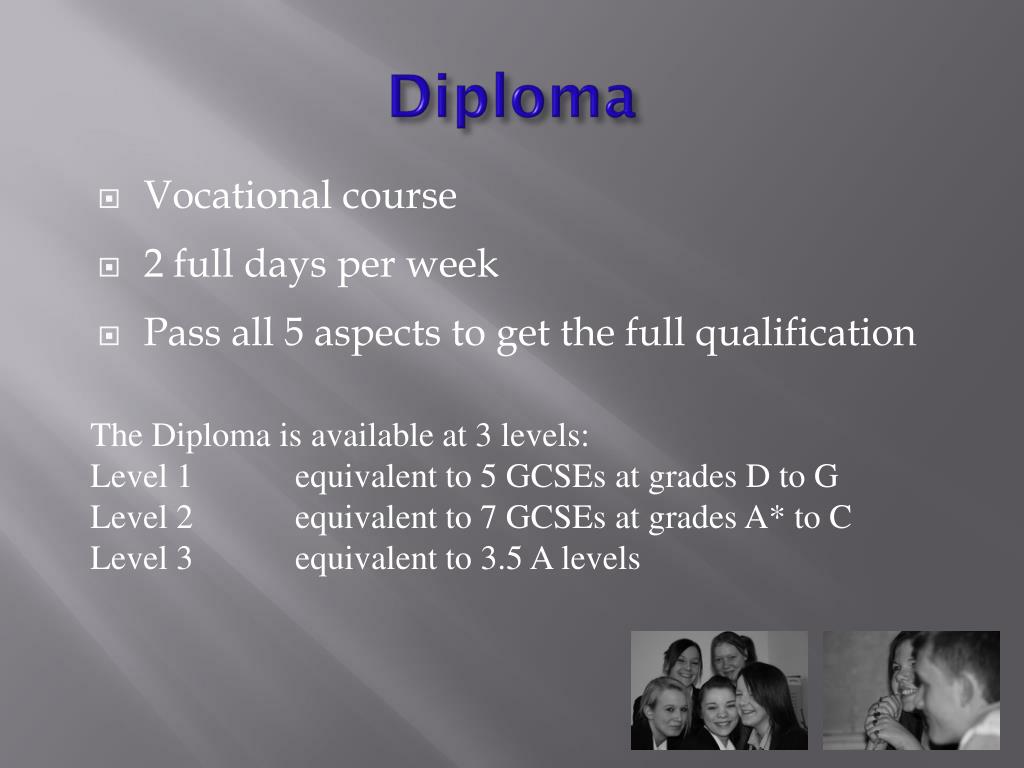 Diploma

Vocational course

2 full days per week

Pass all 5 aspects to get the full qualification

The Diploma is available at 3 levels:
Level 1 equivalent to 5 GCSEs at grades D to G
Level 2 equivalent to 7 GCSEs at grades A* to C
Level 3 equivalent to 3.5 A levels